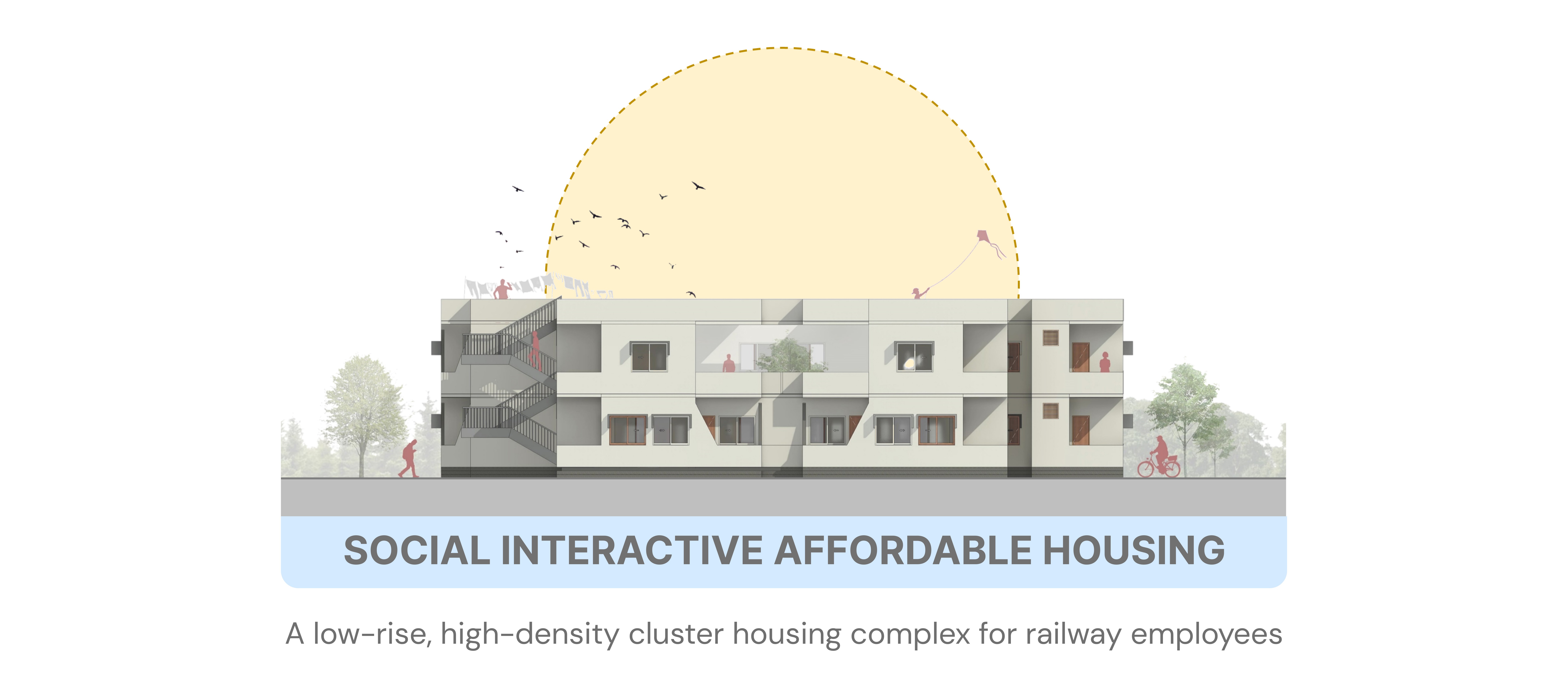 SOCIAL INTERACTIVE AFFORDABLE HOUSING

A low-rise, high-density cluster housing complex for railway employees